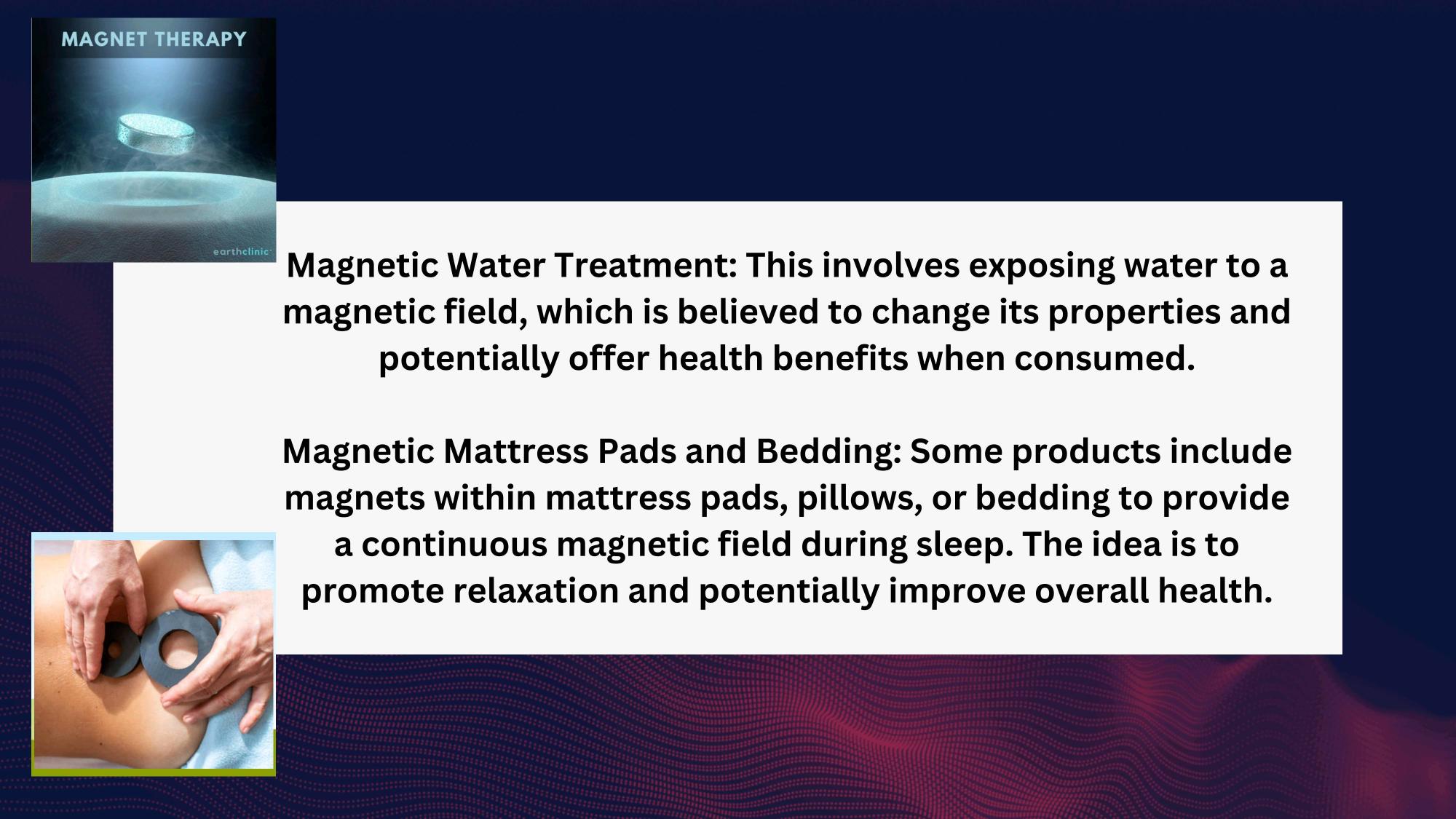 MAGNET THERAPY

earthclinic

Magnetic Water Treatment: This involves exposing water to a magnetic field, which is believed to change its properties and potentially offer health benefits when consumed.

Magnetic Mattress Pads and Bedding: Some products include magnets within mattress pads, pillows, or bedding to provide a continuous magnetic field during sleep. The idea is to promote relaxation and potentially improve overall health.